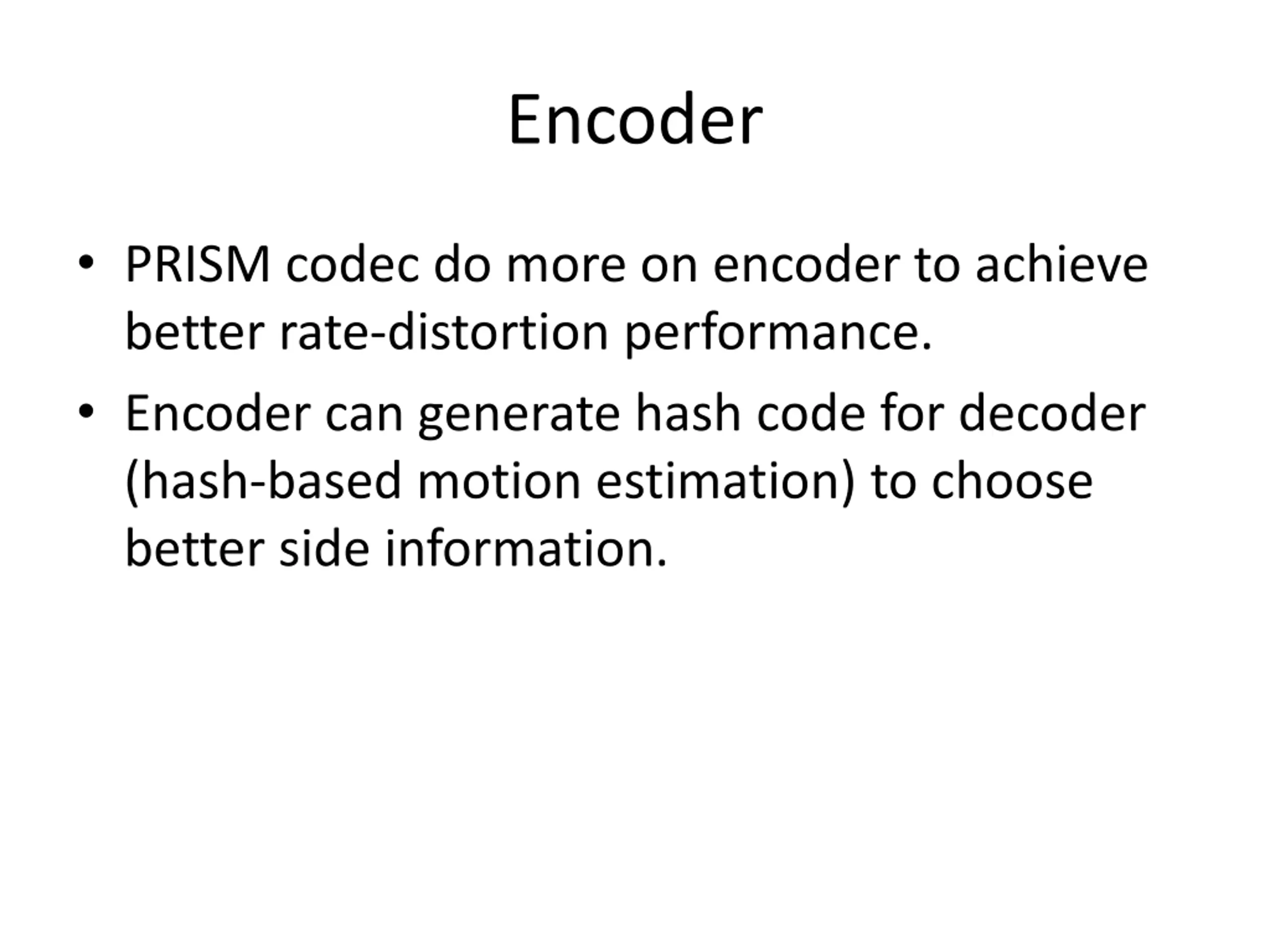 Encoder

• PRISM codec do more on encoder to achieve better rate-distortion performance.
• Encoder can generate hash code for decoder (hash-based motion estimation) to choose better side information.